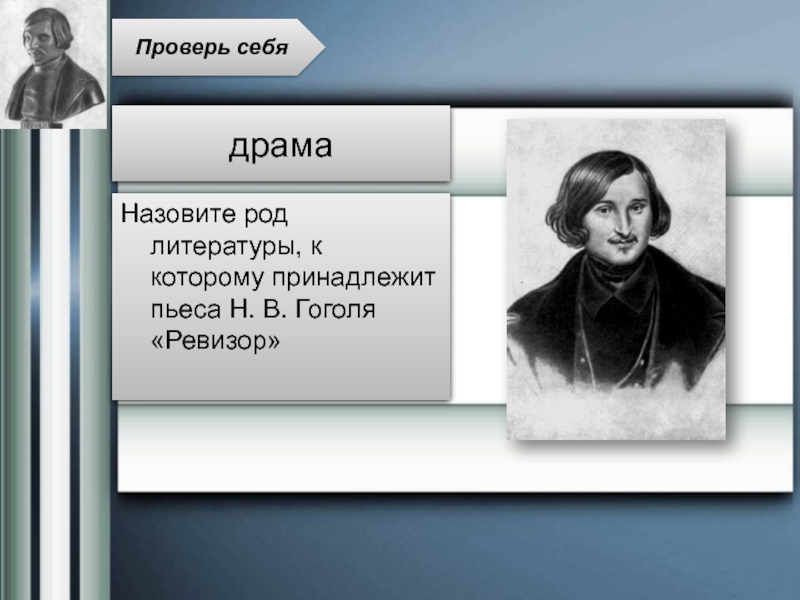 Проверь себя

драма

Назовите род литературы, к которому принадлежит пьеса Н. В. Гоголя «Ревизор»